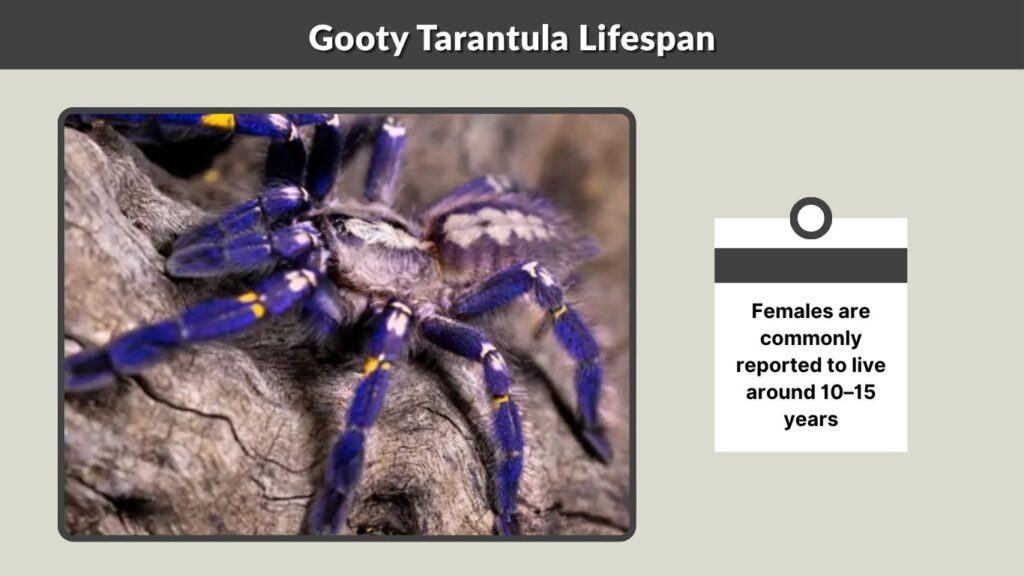 Gooty Tarantula Lifespan

Females are commonly reported to live around 10–15 years